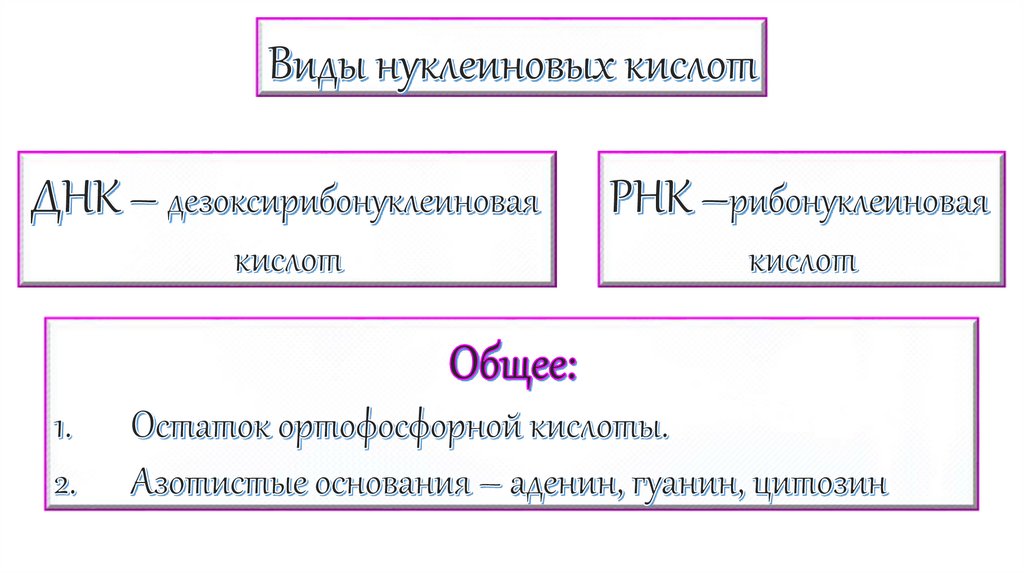 Виды нуклеиновых кислот

ДНК – дезоксирибонуклеиновая кислот

РНК –рибонуклеиновая кислот

Общее:

1. Остаток ортофосфорной кислоты.
2. Азотистые основания – аденин, гуанин, цитозин